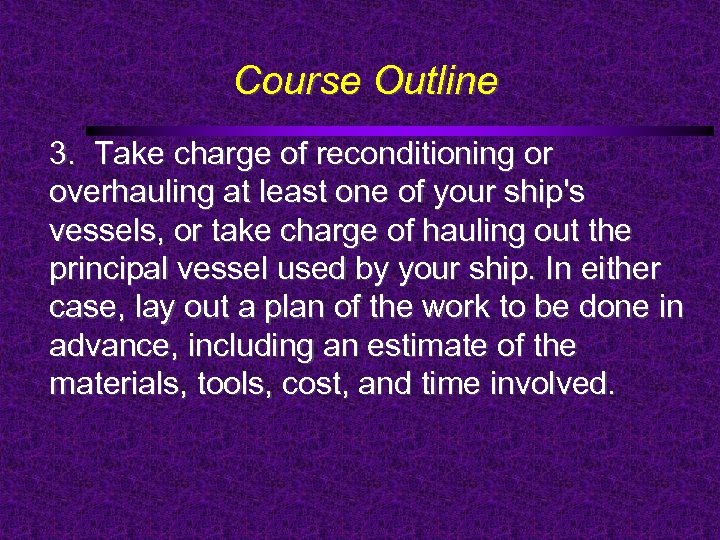 Course Outline

3. Take charge of reconditioning or overhauling at least one of your ship's vessels, or take charge of hauling out the principal vessel used by your ship. In either case, lay out a plan of the work to be done in advance, including an estimate of the materials, tools, cost, and time involved.